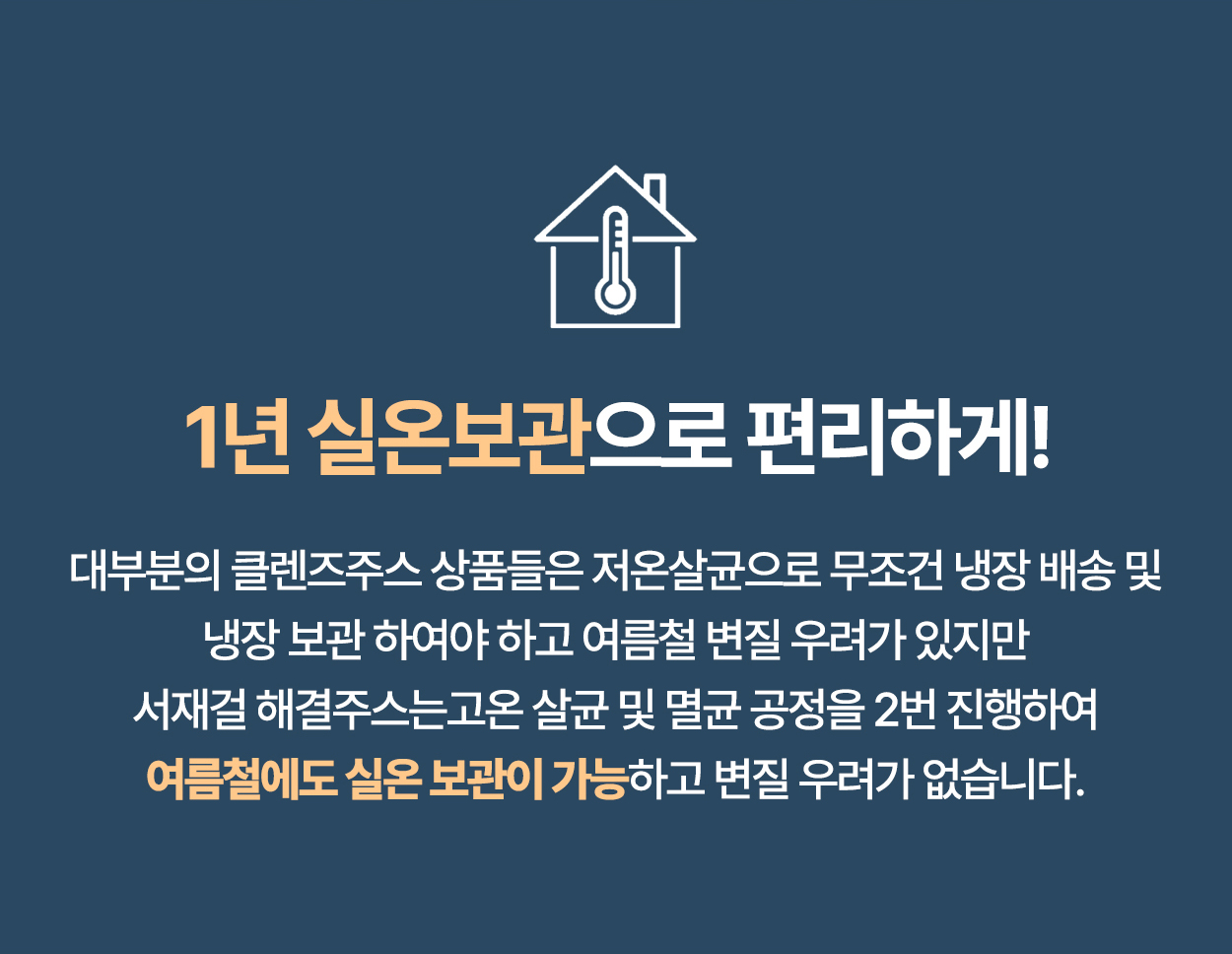 1년 실온보관으로 편리하게!

대부분의 클렌즈주스 상품들은 저온살균으로 무조건 냉장 배송 및 냉장 보관 하여야 하고 여름철 변질 우려가 있지만 서재걸 해결주스는고온 살균 및 멸균 공정을 2번 진행하여 여름철에도 실온 보관이 가능하고 변질 우려가 없습니다.